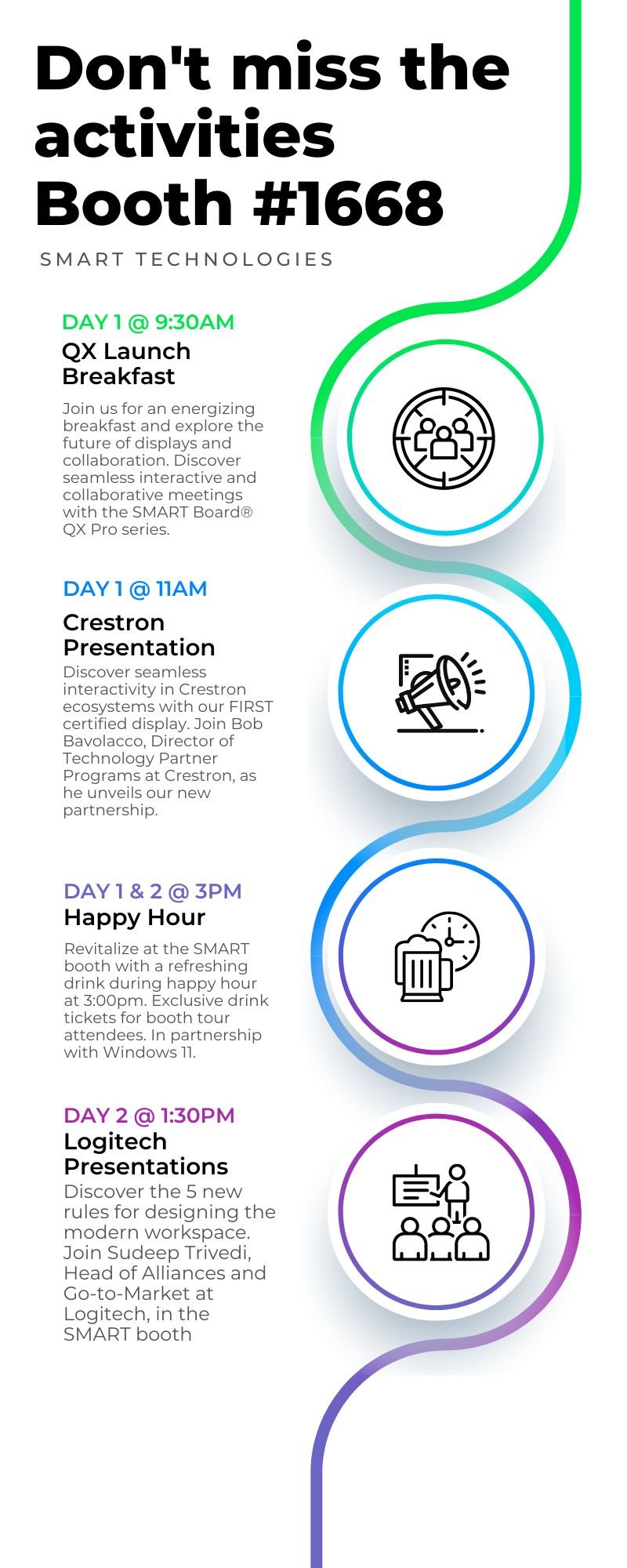 Don't miss the activities Booth #1668

SMART TECHNOLOGIES

DAY 1 @ 9:30AM

QX Launch Breakfast

Join us for an energizing breakfast and explore the future of displays and collaboration. Discover seamless interactive and collaborative meetings with the SMART Board® QX Pro series.

DAY 1 @ 11AM

Crestron Presentation

Discover seamless interactivity in Crestron ecosystems with our FIRST certified display. Join Bob Bavolacco, Director of Technology Partner Programs at Crestron, as he unveils our new partnership.

DAY 1 & 2 @ 3PM

Happy Hour

Revitalize at the SMART booth with a refreshing drink during happy hour at 3:00pm. Exclusive drink tickets for booth tour attendees. In partnership with Windows 11.

DAY 2 @ 1:30PM

Logitech Presentations

Discover the 5 new rules for designing the modern workspace. Join Sudeep Trivedi, Head of Alliances and Go-to-Market at Logitech, in the SMART booth